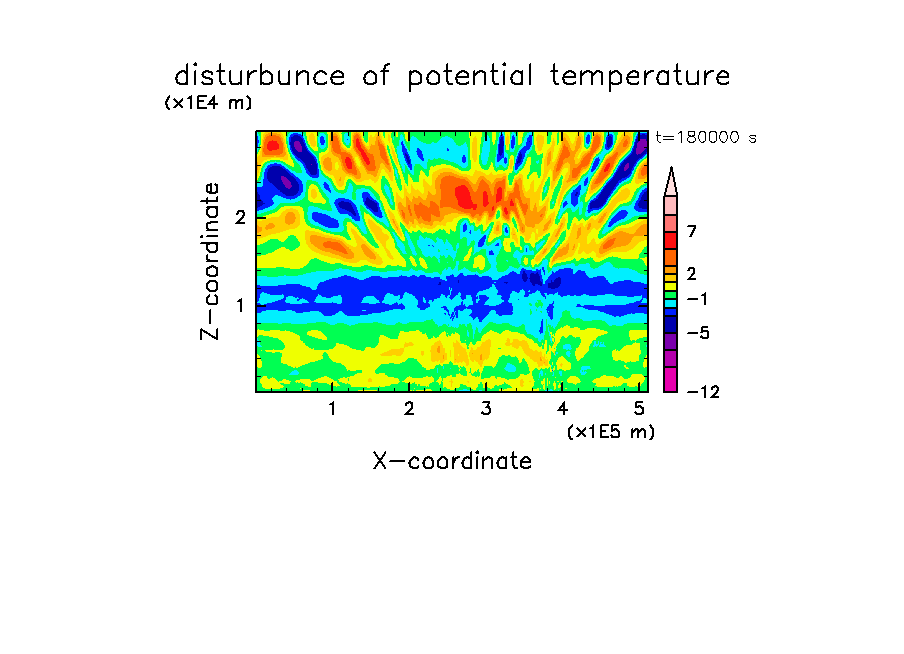 disturbunce of potential temperature

(x1E4 m)

t=180000 s

Z-coordinate

2

1

7

2

−1

−5

−12

1 2 3 4 5

(x1E5 m)

X-coordinate